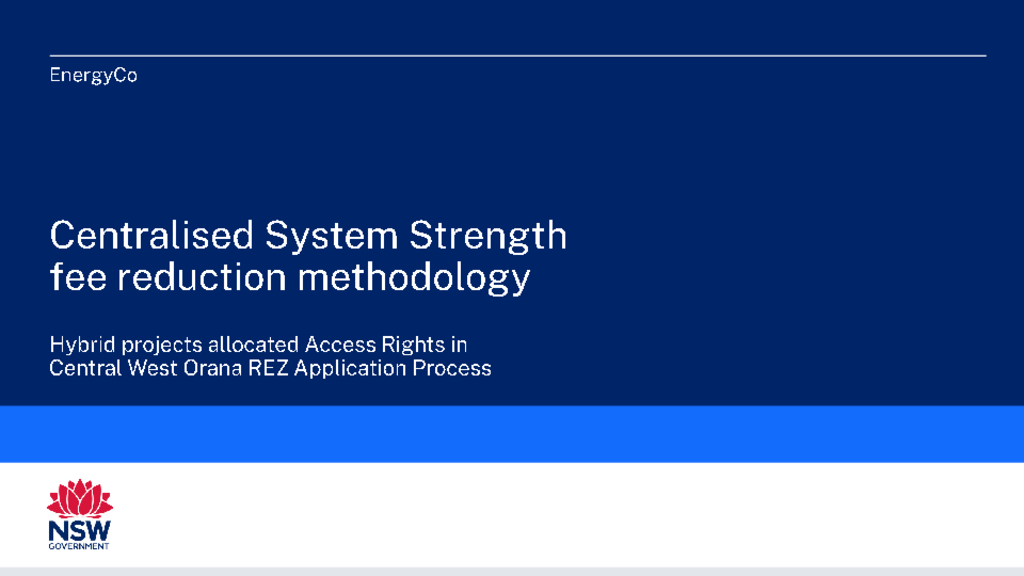 EnergyCo

Centralised System Strength fee reduction methodology

Hybrid projects allocated Access Rights in Central West Orana REZ Application Process

NSW
GOVERNMENT